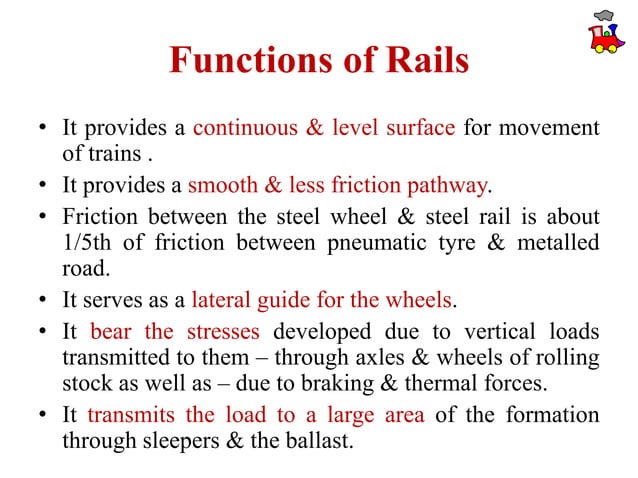 Functions of Rails

• It provides a continuous & level surface for movement of trains .

• It provides a smooth & less friction pathway.

• Friction between the steel wheel & steel rail is about 1/5th of friction between pneumatic tyre & metalled road.

• It serves as a lateral guide for the wheels.

• It bear the stresses developed due to vertical loads transmitted to them – through axles & wheels of rolling stock as well as – due to braking & thermal forces.

• It transmits the load to a large area of the formation through sleepers & the ballast.